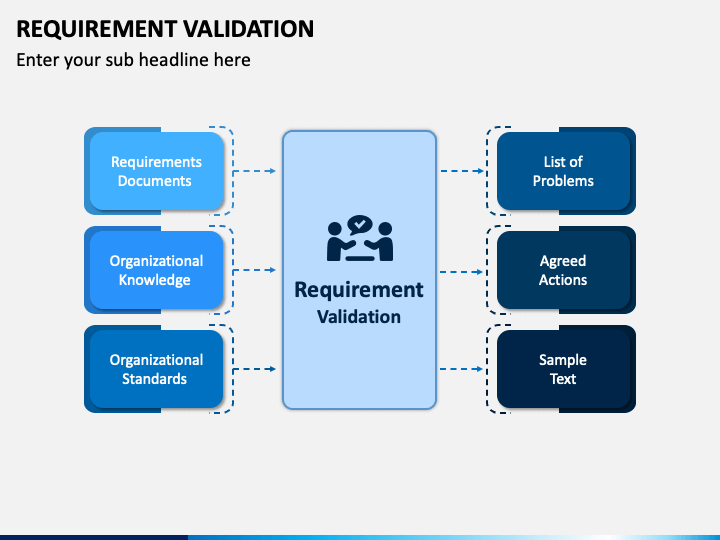 REQUIREMENT VALIDATION
Enter your sub headline here

Requirements Documents

Organizational Knowledge

Organizational Standards

Requirement Validation

List of Problems

Agreed Actions

Sample Text